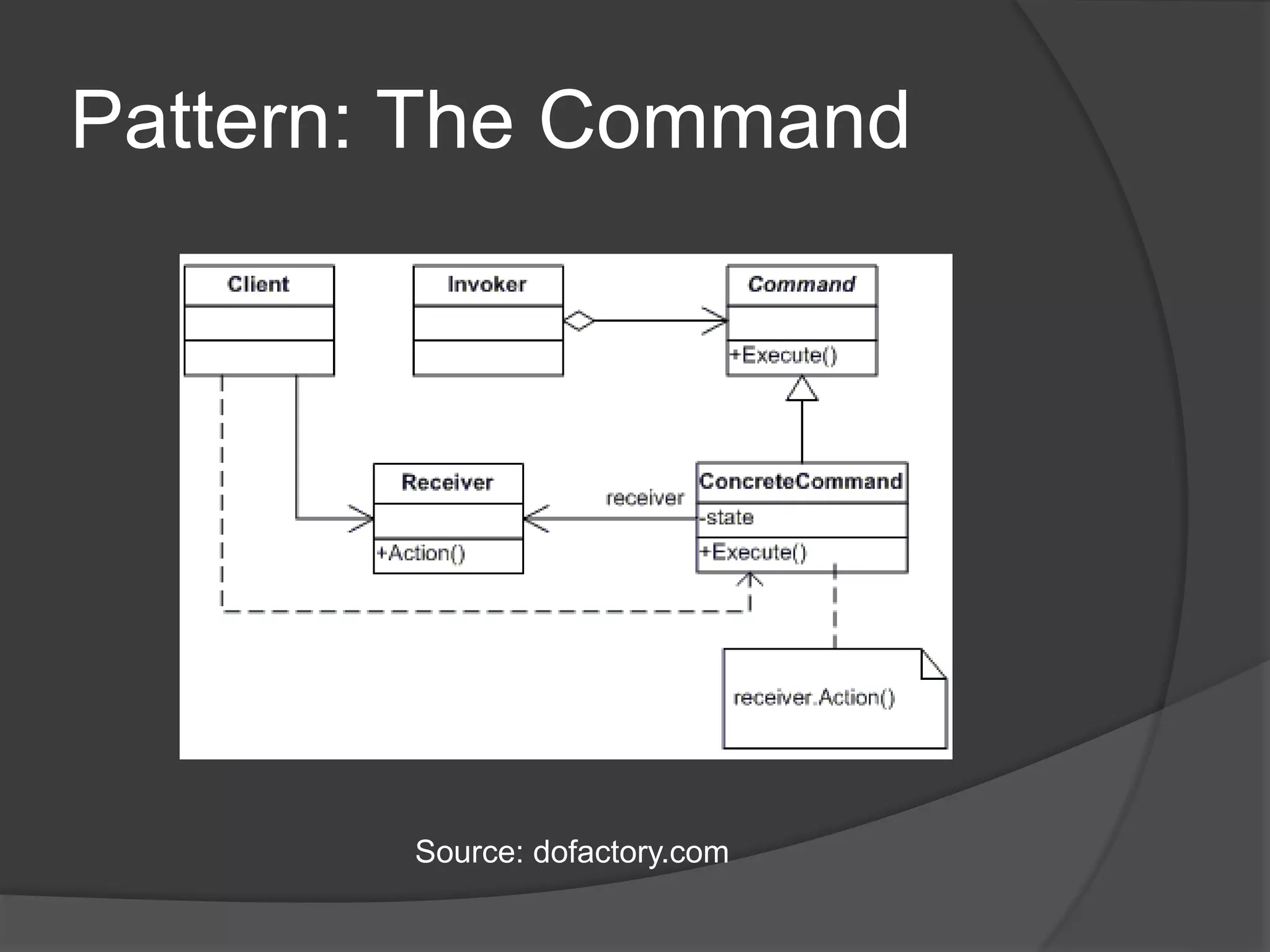 Pattern: The Command

Client

Invoker

Command

+Execute()

Receiver

+Action()

receiver

ConcreteCommand

-state

+Execute()

receiver.Action()

Source: dofactory.com